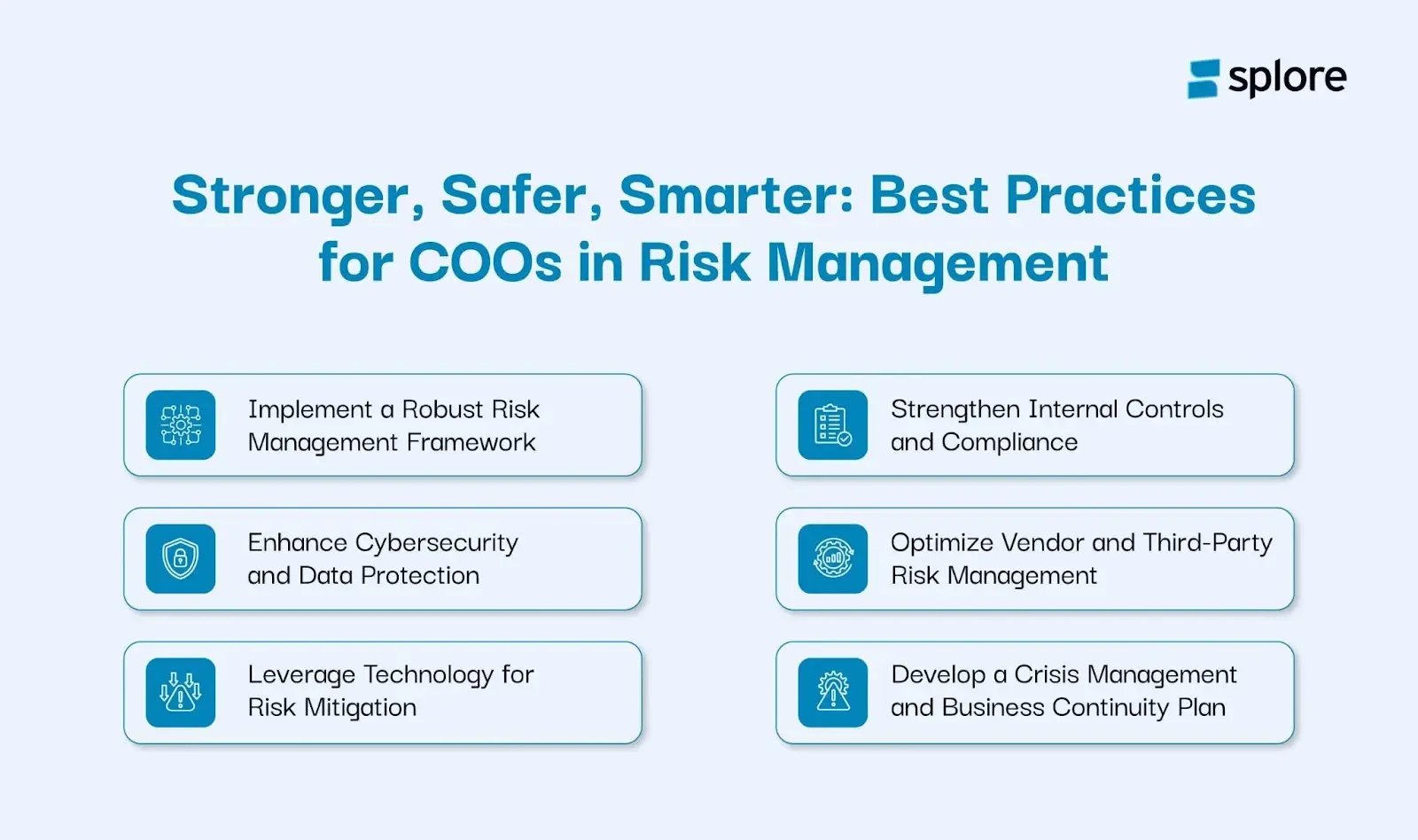 splore

Stronger, Safer, Smarter: Best Practices for COOs in Risk Management

Implement a Robust Risk Management Framework

Enhance Cybersecurity and Data Protection

Leverage Technology for Risk Mitigation

Strengthen Internal Controls and Compliance

Optimize Vendor and Third-Party Risk Management

Develop a Crisis Management and Business Continuity Plan